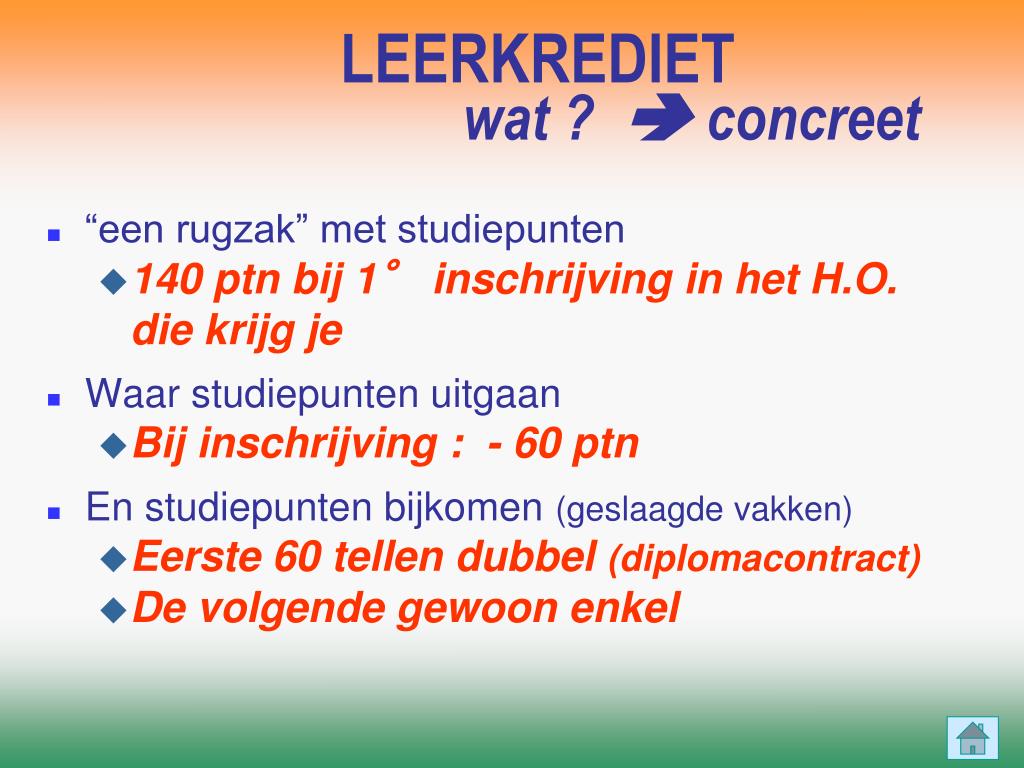 LEERKREDIET
wat ? ➔ concreet

- “een rugzak” met studiepunten
  - 140 ptn bij 1° inschrijving in het H.O. die krijg je
- Waar studiepunten uitgaan
  - Bij inschrijving : - 60 ptn
- En studiepunten bijkomen (geslaagde vakken)
  - Eerste 60 tellen dubbel (diplomacontract)
  - De volgende gewoon enkel